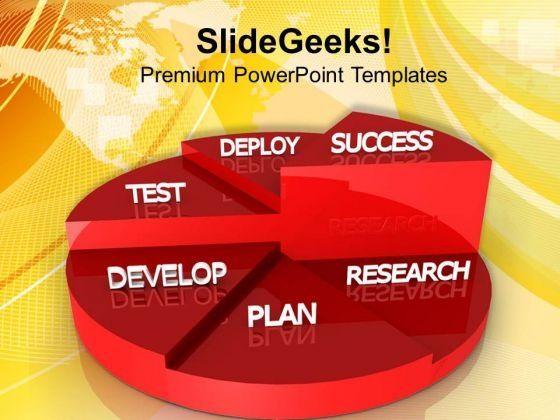 SlideGeeks!
Premium PowerPoint Templates

DEPLOY
SUCCESS
TEST
DEVELOP
RESEARCH
PLAN